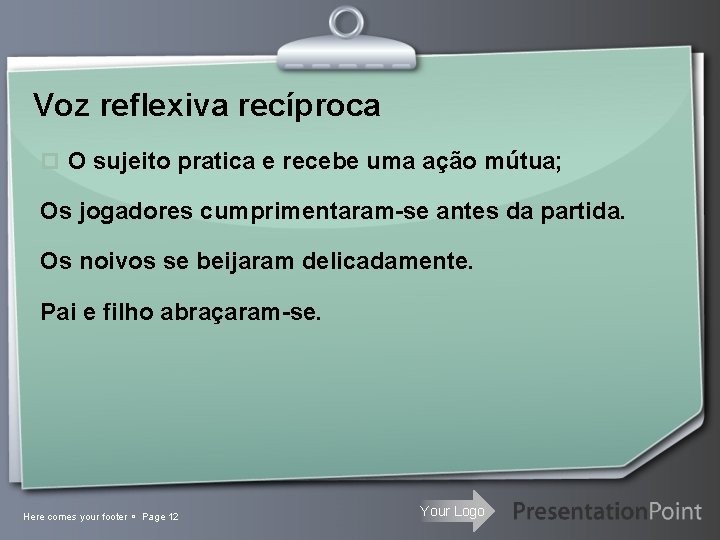 Voz reflexiva recíproca

O sujeito pratica e recebe uma ação mútua;

Os jogadores cumprimentaram-se antes da partida.

Os noivos se beijaram delicadamente.

Pai e filho abraçaram-se.

Here comes your footer ▪ Page 12

Your Logo

PresentationPoint